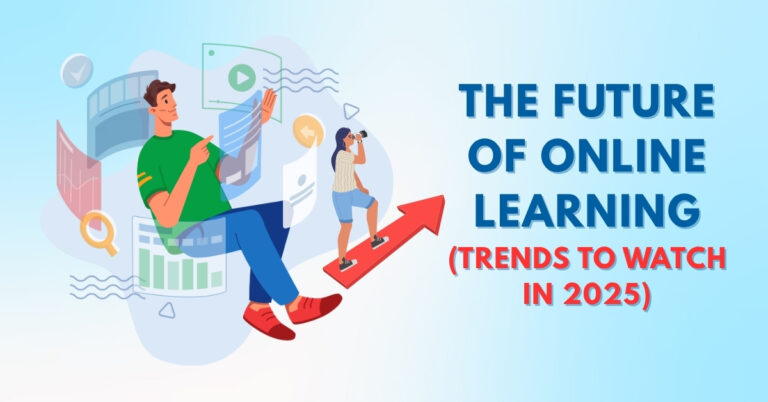 THE FUTURE OF ONLINE LEARNING (TRENDS TO WATCH IN 2025)